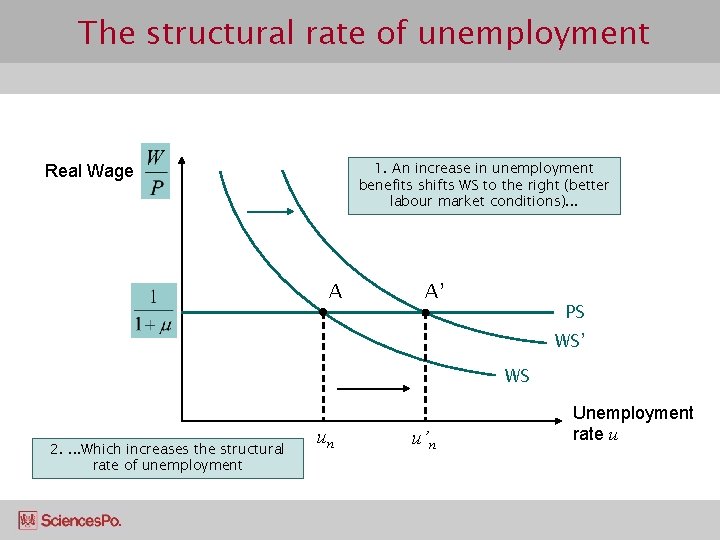 The structural rate of unemployment

Real Wage $\frac{W}{P}$

1. An increase in unemployment benefits shifts WS to the right (better labour market conditions)...

$\frac{1}{1+\mu}$

A

A'

PS

WS'

WS

Unemployment rate $u$

$u_n$

$u'_n$

2. ...Which increases the structural rate of unemployment

SciencesPo.